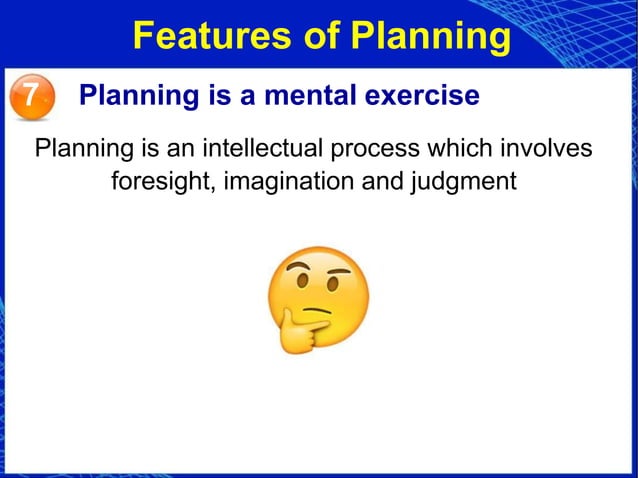 Features of Planning

7 Planning is a mental exercise

Planning is an intellectual process which involves foresight, imagination and judgment